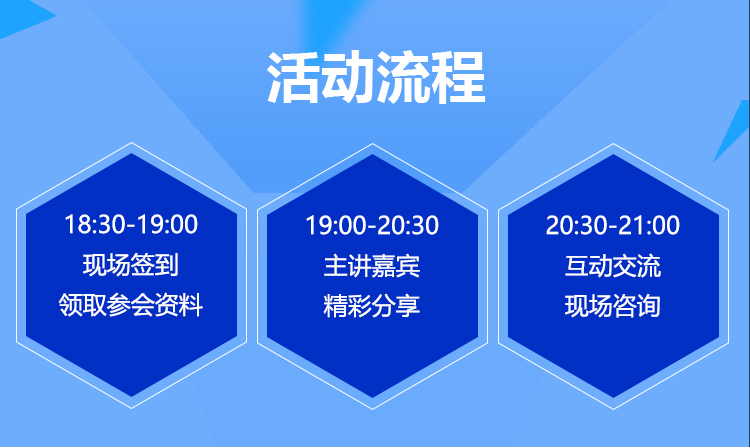 活动流程

18:30-19:00
现场签到
领取参会资料

19:00-20:30
主讲嘉宾
精彩分享

20:30-21:00
互动交流
现场咨询